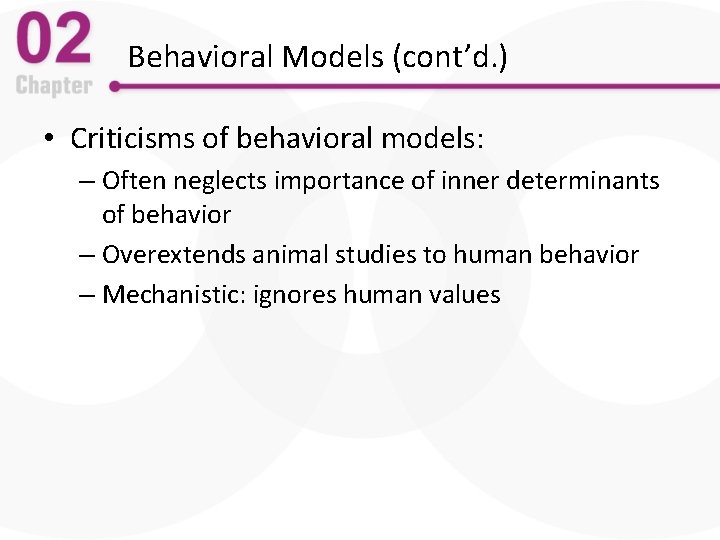 02
Chapter

Behavioral Models (cont’d.)

• Criticisms of behavioral models:
– Often neglects importance of inner determinants of behavior
– Overextends animal studies to human behavior
– Mechanistic: ignores human values